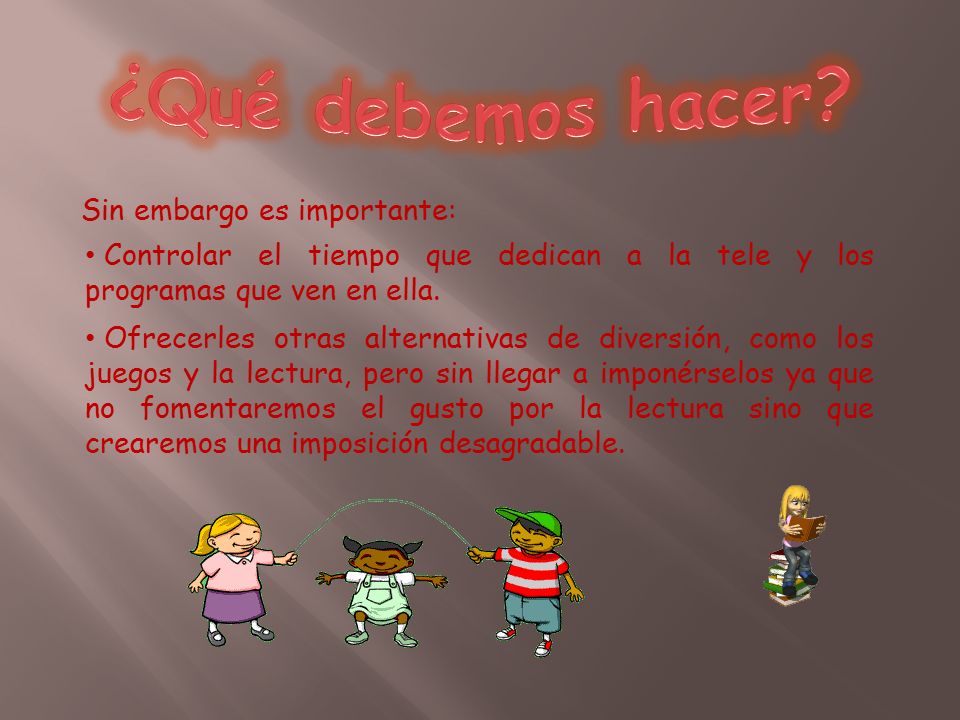 ¿Qué debemos hacer?

Sin embargo es importante:

• Controlar el tiempo que dedican a la tele y los programas que ven en ella.

• Ofrecerles otras alternativas de diversión, como los juegos y la lectura, pero sin llegar a imponérselos ya que no fomentaremos el gusto por la lectura sino que crearemos una imposición desagradable.